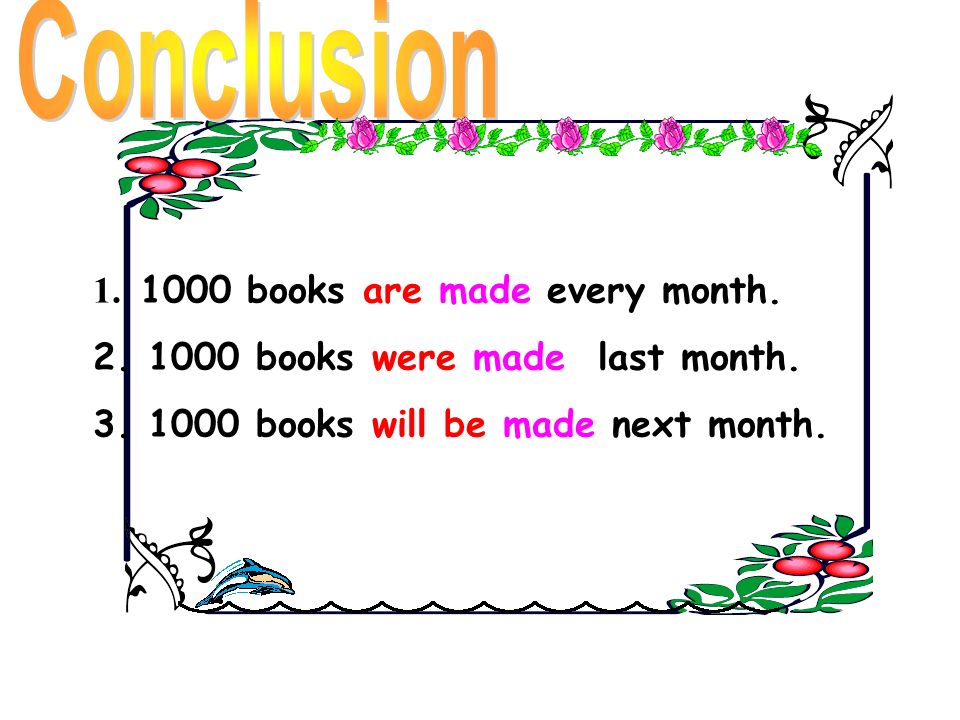 Conclusion

1. 1000 books are made every month.

2. 1000 books were made last month.

3. 1000 books will be made next month.